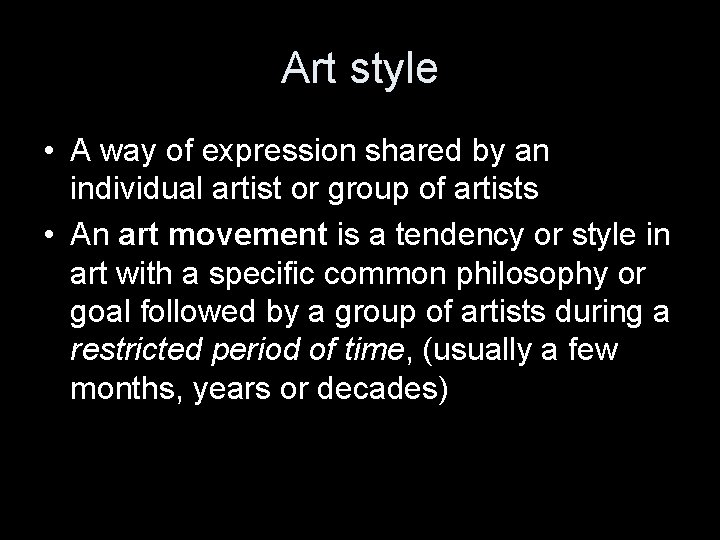 Art style

• A way of expression shared by an individual artist or group of artists
• An art movement is a tendency or style in art with a specific common philosophy or goal followed by a group of artists during a restricted period of time, (usually a few months, years or decades)